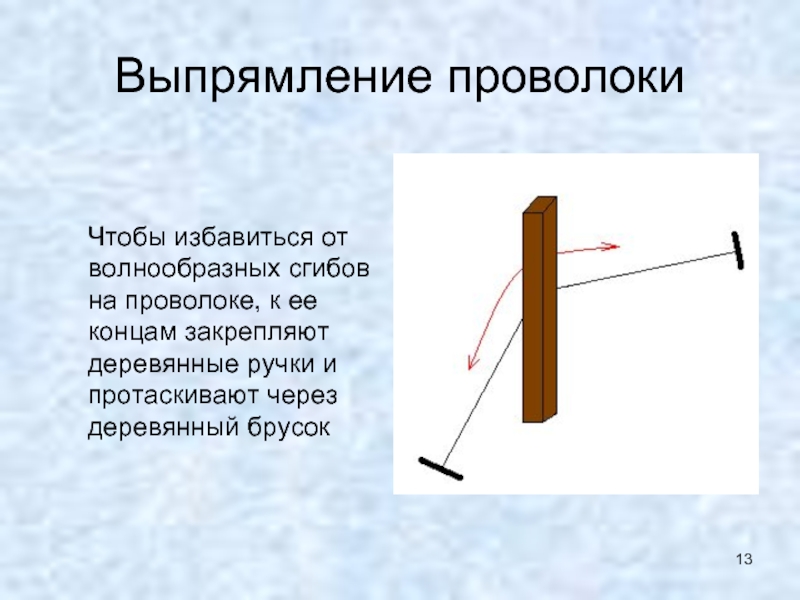 Выпрямление проволоки

Чтобы избавиться от волнообразных сгибов на проволоке, к ее концам закрепляют деревянные ручки и протаскивают через деревянный брусок

13